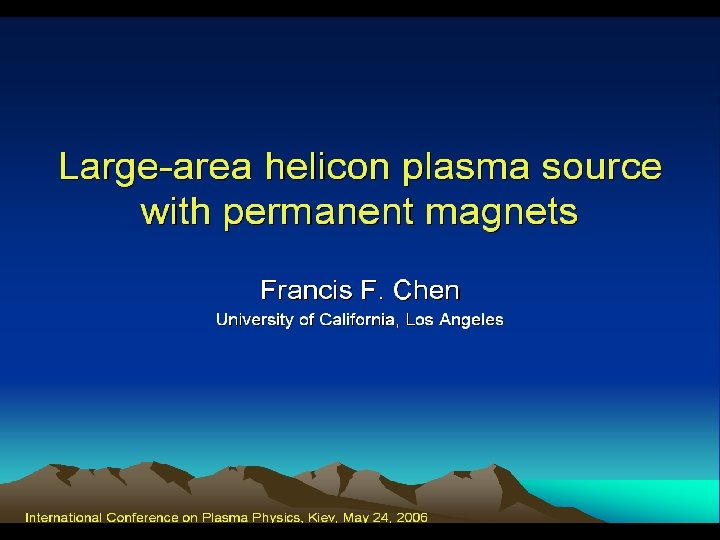 Large-area helicon plasma source with permanent magnets

Francis F. Chen
University of California, Los Angeles

International Conference on Plasma Physics, Kiev, May 24, 2006